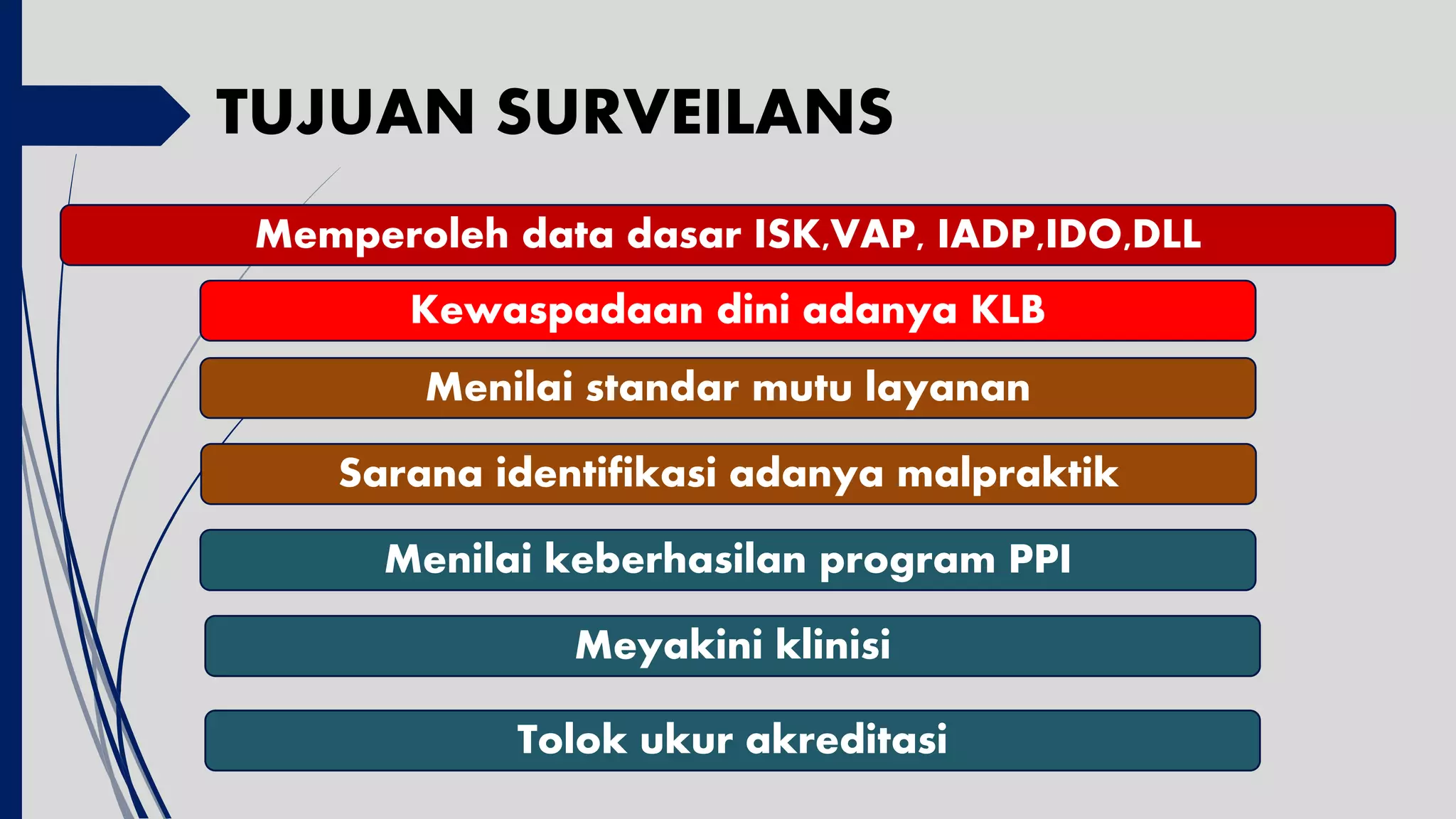 TUJUAN SURVEILANS

Memperoleh data dasar ISK,VAP, IADP,IDO,DLL

Kewaspadaan dini adanya KLB

Menilai standar mutu layanan

Sarana identifikasi adanya malpraktik

Menilai keberhasilan program PPI

Meyakini klinisi

Tolok ukur akreditasi